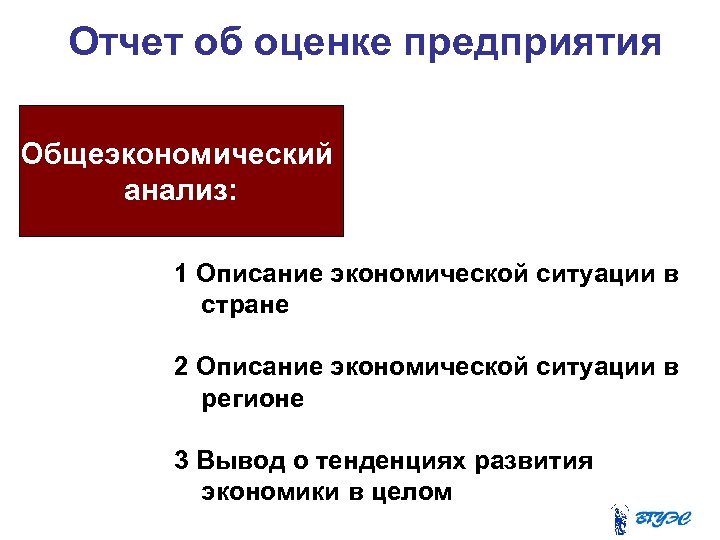 Отчет об оценке предприятия

Общеэкономический анализ:

1 Описание экономической ситуации в стране

2 Описание экономической ситуации в регионе

3 Вывод о тенденциях развития экономики в целом

ВГУЭС